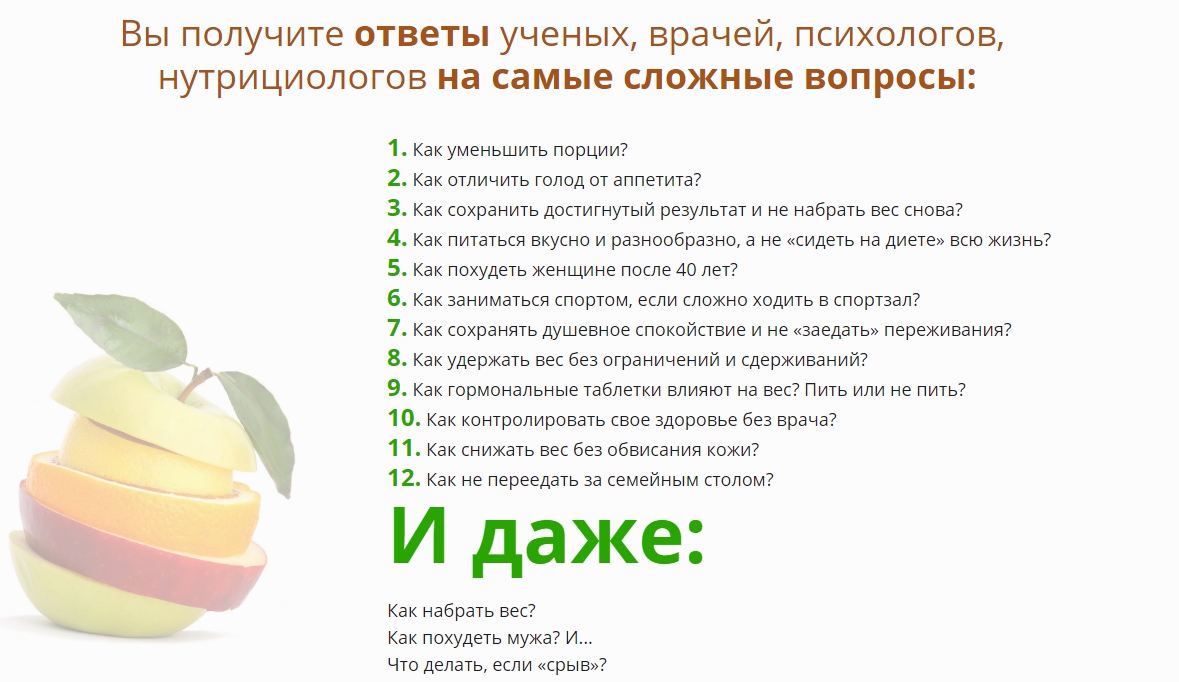 Вы получите ответы ученых, врачей, психологов, нутрициологов на самые сложные вопросы:

1. Как уменьшить порции?
2. Как отличить голод от аппетита?
3. Как сохранить достигнутый результат и не набрать вес снова?
4. Как питаться вкусно и разнообразно, а не «сидеть на диете» всю жизнь?
5. Как похудеть женщине после 40 лет?
6. Как заниматься спортом, если сложно ходить в спортзал?
7. Как сохранять душевное спокойствие и не «заедать» переживания?
8. Как удержать вес без ограничений и сдерживаний?
9. Как гормональные таблетки влияют на вес? Пить или не пить?
10. Как контролировать свое здоровье без врача?
11. Как снижать вес без обвисания кожи?
12. Как не переедать за семейным столом?

И даже:

Как набрать вес?
Как похудеть мужа? И...
Что делать, если «срыв»?